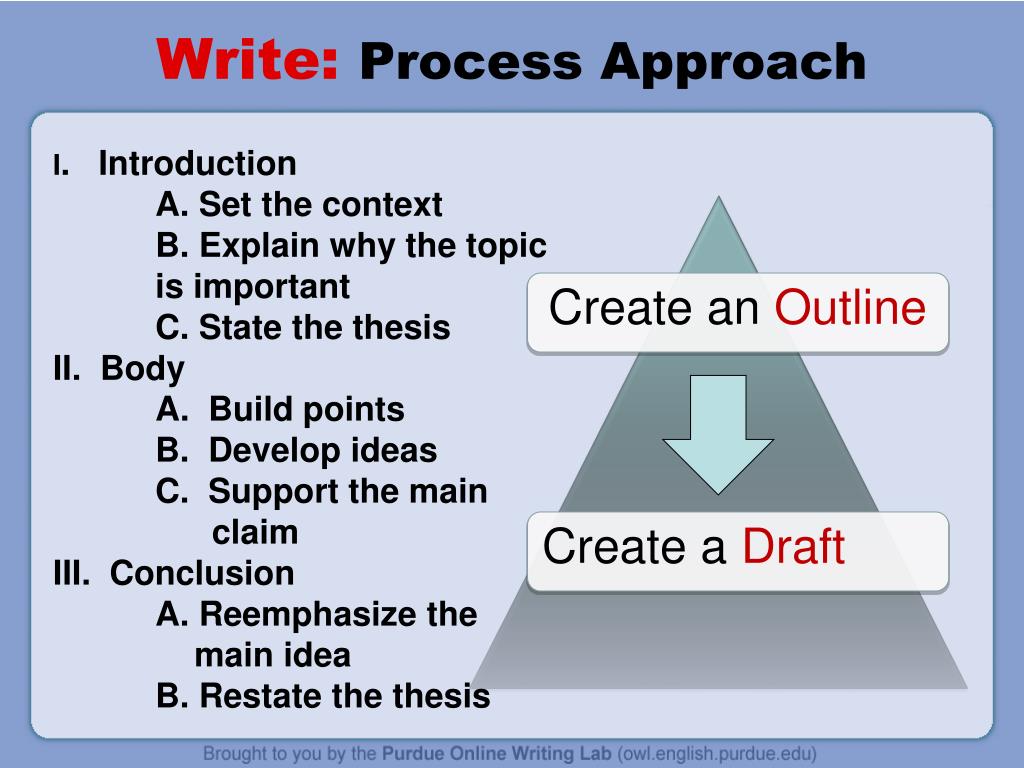 Write: Process Approach

I. Introduction
A. Set the context
B. Explain why the topic is important
C. State the thesis
II. Body
A. Build points
B. Develop ideas
C. Support the main claim
III. Conclusion
A. Reemphasize the main idea
B. Restate the thesis

Create an Outline

Create a Draft

Brought to you by the Purdue Online Writing Lab (owl.english.purdue.edu)